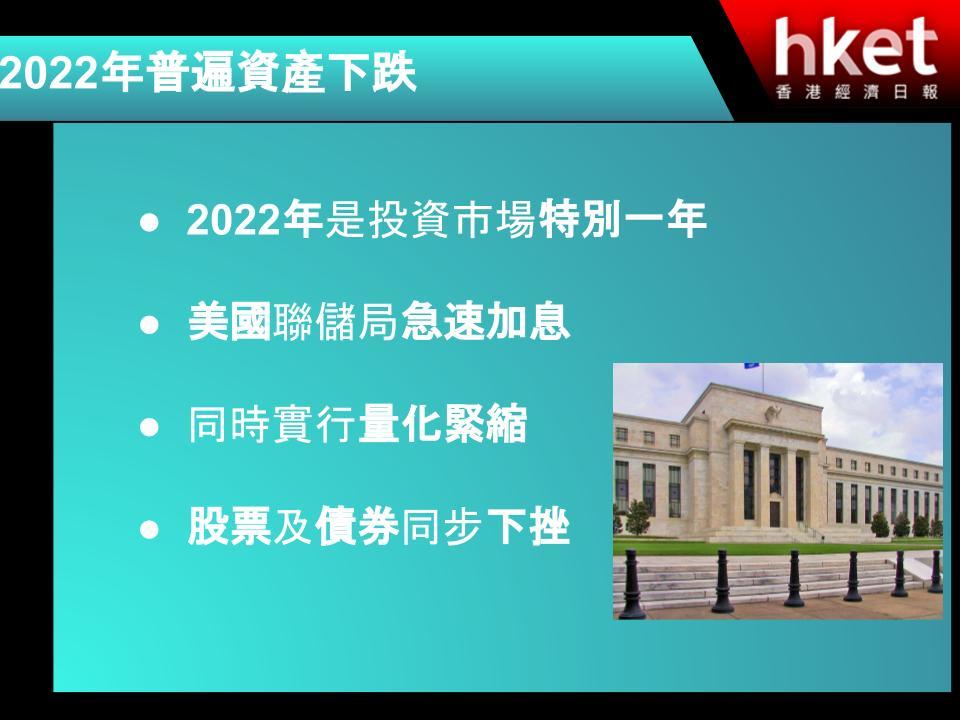 2022年普遍資產下跌

hket
香港經濟日報

● 2022年是投資市場特別一年

● 美國聯儲局急速加息

● 同時實行量化緊縮

● 股票及債券同步下挫